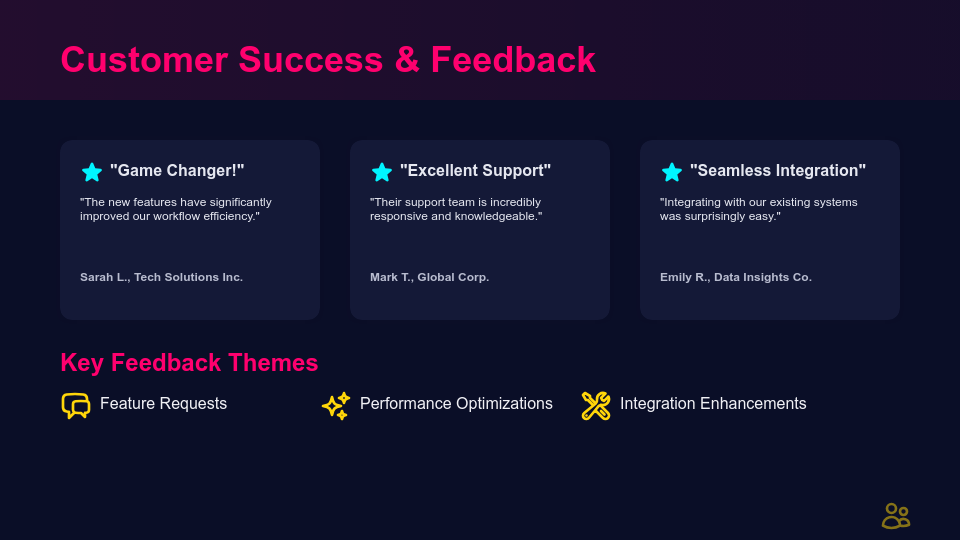 Customer Success & Feedback

"Game Changer!"

"The new features have significantly improved our workflow efficiency."

Sarah L., Tech Solutions Inc.

"Excellent Support"

"Their support team is incredibly responsive and knowledgeable."

Mark T., Global Corp.

"Seamless Integration"

"Integrating with our existing systems was surprisingly easy."

Emily R., Data Insights Co.

Key Feedback Themes

Feature Requests

Performance Optimizations

Integration Enhancements